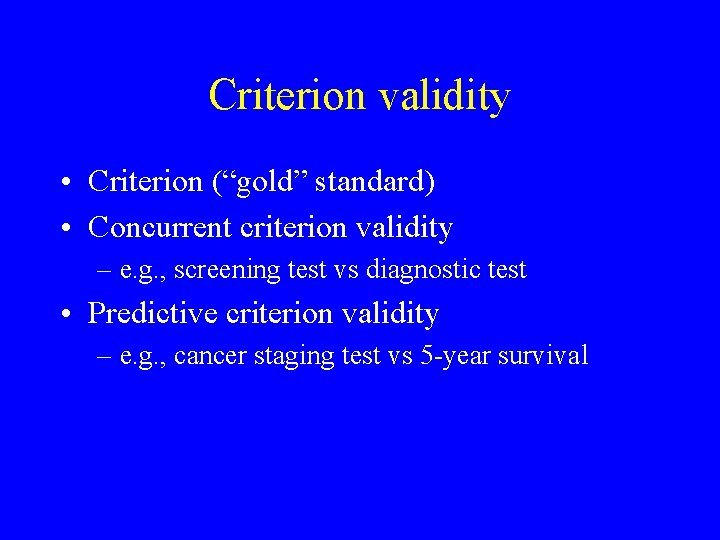 Criterion validity

• Criterion (“gold” standard)
• Concurrent criterion validity
– e.g., screening test vs diagnostic test
• Predictive criterion validity
– e.g., cancer staging test vs 5-year survival